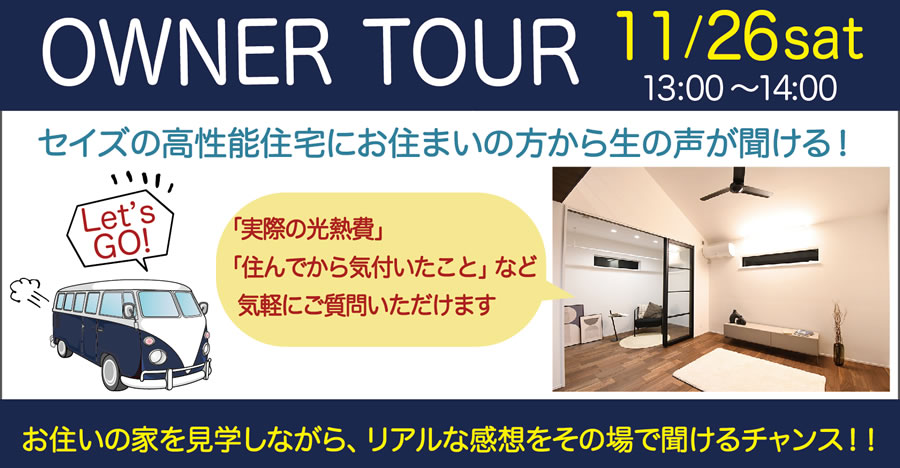 OWNER TOUR

11/26sat
13:00 ～14:00

セイズの高性能住宅にお住まいの方から生の声が聞ける！

Let's GO!

「実際の光熱費」
「住んでから気付いたこと」など
気軽にご質問いただけます

お住いの家を見学しながら、リアルな感想をその場で聞けるチャンス！！